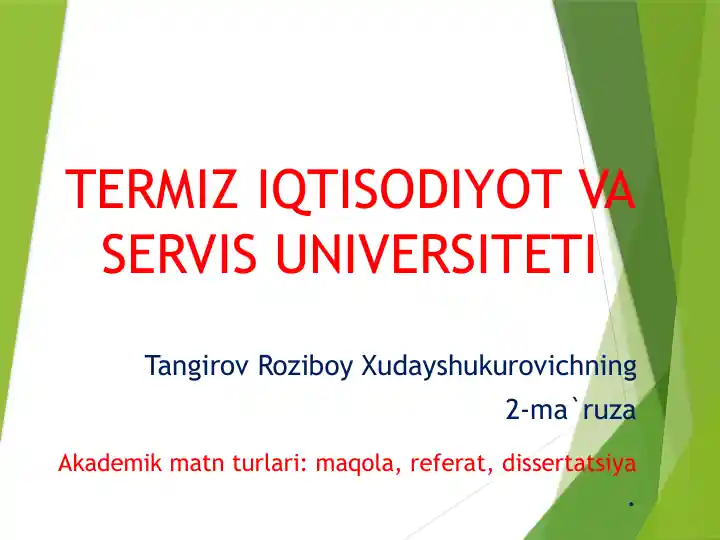 TERMIZ IQTISODIYOT VA SERVIS UNIVERSITETI

Tangirov Roziboy Xudayshukurovichning 2-ma`ruza

Akademik matn turlari: maqola, referat, dissertatsiya .